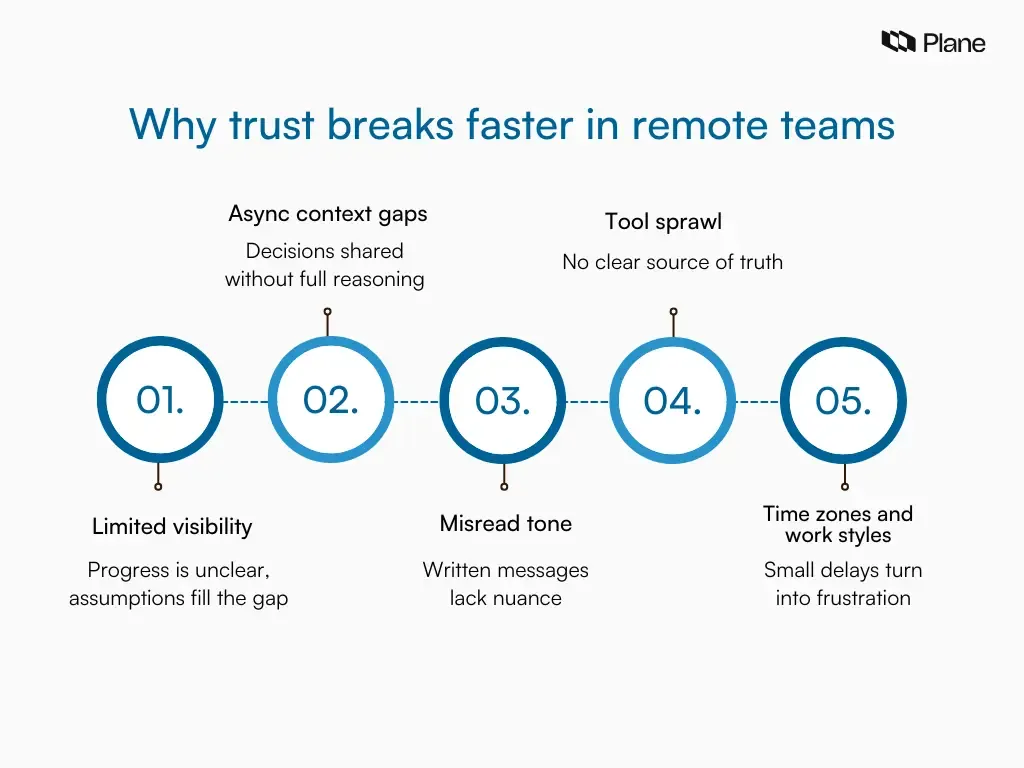 Plane

Why trust breaks faster in remote teams

Async context gaps
Decisions shared without full reasoning

Tool sprawl
No clear source of truth

01.

02.

03.

04.

05.

Limited visibility
Progress is unclear, assumptions fill the gap

Misread tone
Written messages lack nuance

Time zones and work styles
Small delays turn into frustration